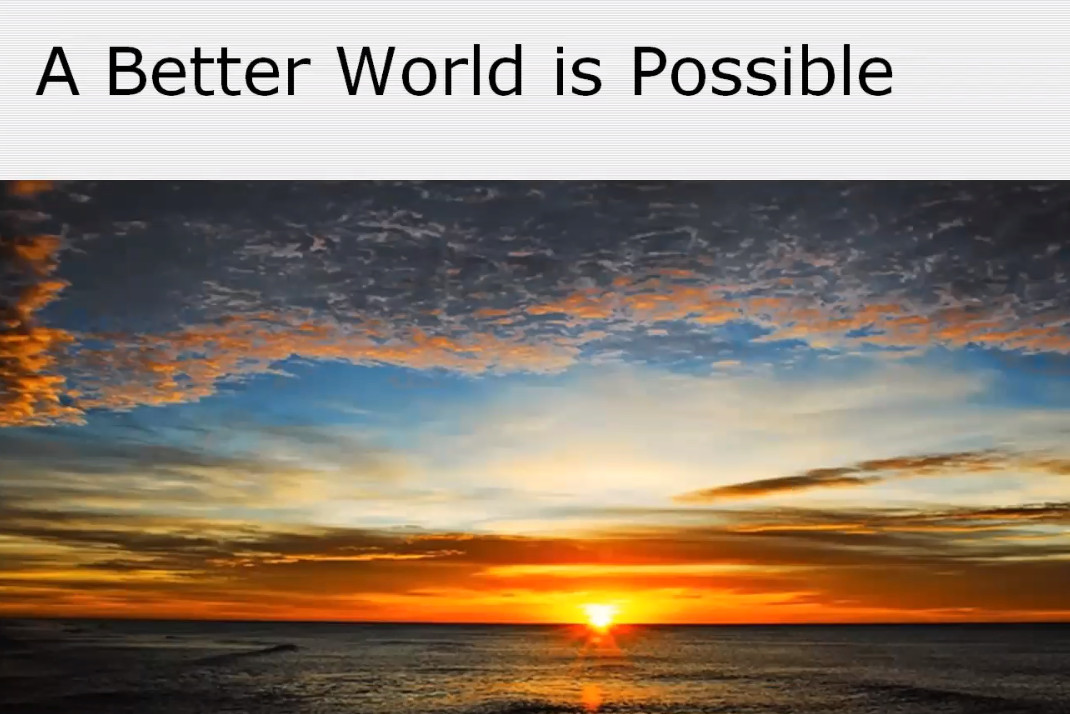 A Better World is Possible